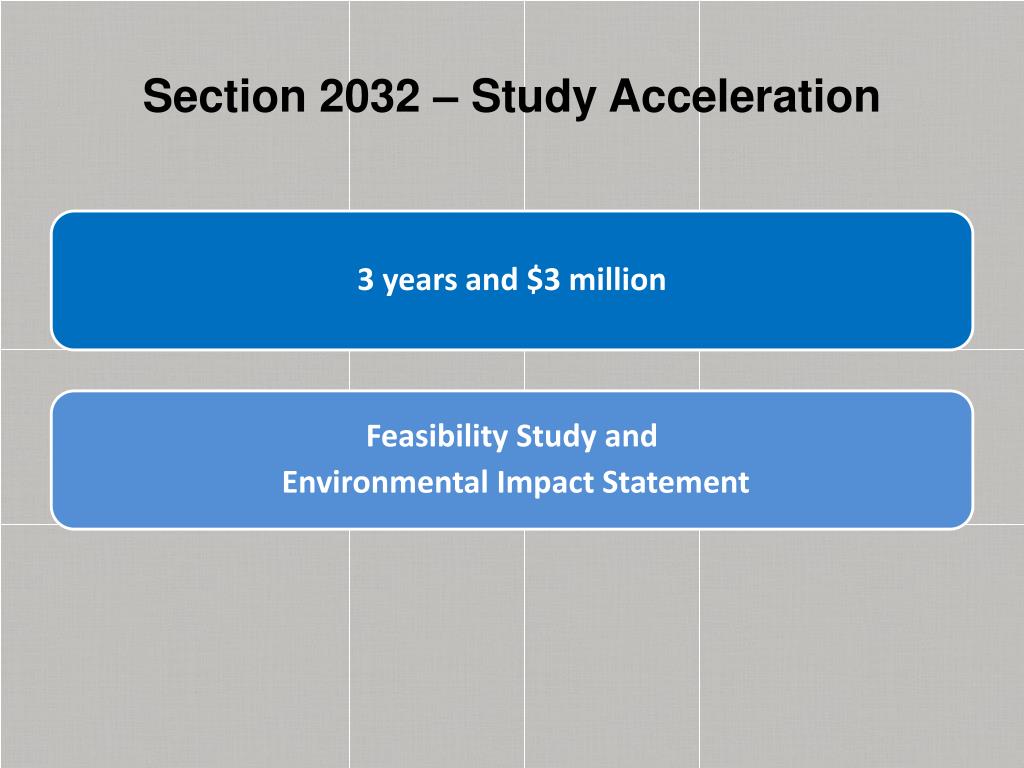 Section 2032 – Study Acceleration

3 years and \$3 million

Feasibility Study and
Environmental Impact Statement